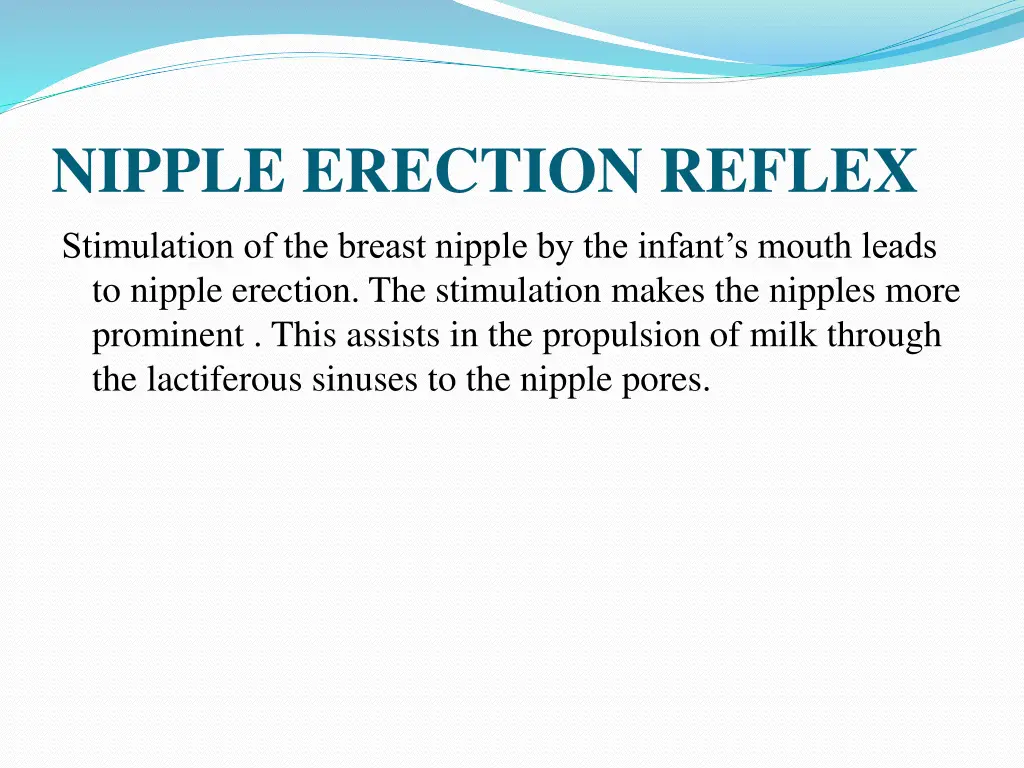 NIPPLE ERECTION REFLEX

Stimulation of the breast nipple by the infant’s mouth leads to nipple erection. The stimulation makes the nipples more prominent . This assists in the propulsion of milk through the lactiferous sinuses to the nipple pores.